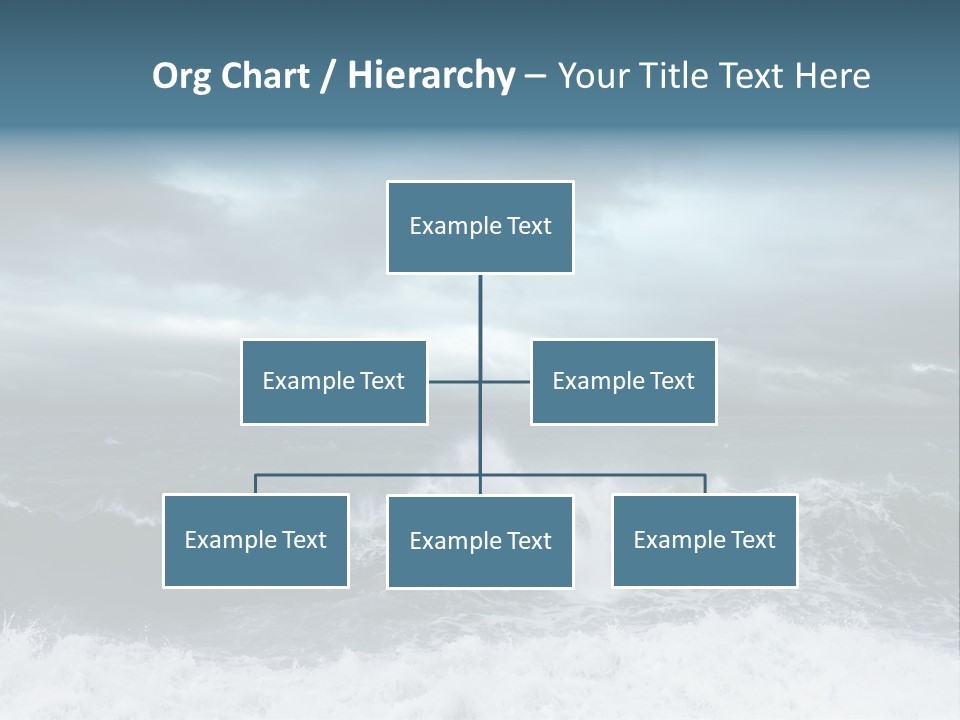 Org Chart / Hierarchy – Your Title Text Here

Example Text

Example Text

Example Text

Example Text

Example Text

Example Text